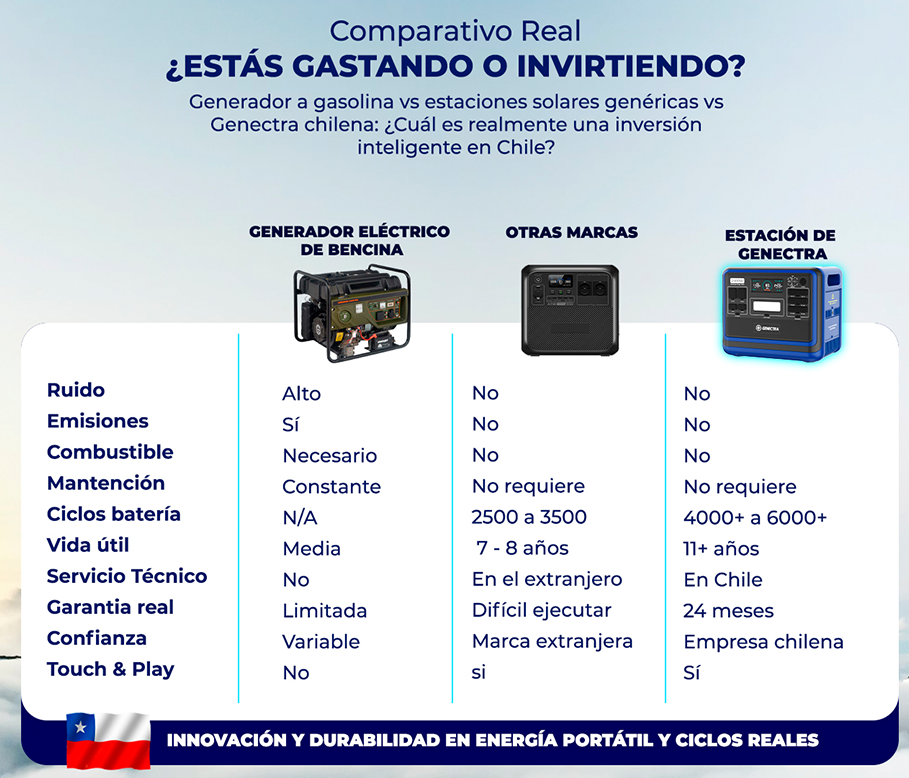 Comparativo Real
¿ESTÁS GASTANDO O INVIRTIENDO?
Generador a gasolina vs estaciones solares genéricas vs Genectra chilena: ¿Cuál es realmente una inversión inteligente en Chile?

| | GENERADOR ELÉCTRICO DE BENCINA | OTRAS MARCAS | ESTACIÓN DE GENECTRA |
|---|---|---|---|
| Ruido | Alto | No | No |
| Emisiones | Sí | No | No |
| Combustible | Necesario | No | No |
| Mantención | Constante | No requiere | No requiere |
| Ciclos batería | N/A | 2500 a 3500 | 4000+ a 6000+ |
| Vida útil | Media | 7 - 8 años | 11+ años |
| Servicio Técnico | No | En el extranjero | En Chile |
| Garantia real | Limitada | Difícil ejecutar | 24 meses |
| Confianza | Variable | Marca extranjera | Empresa chilena |
| Touch & Play | No | si | Sí |

GENECTRA

INNOVACIÓN Y DURABILIDAD EN ENERGÍA PORTÁTIL Y CICLOS REALES